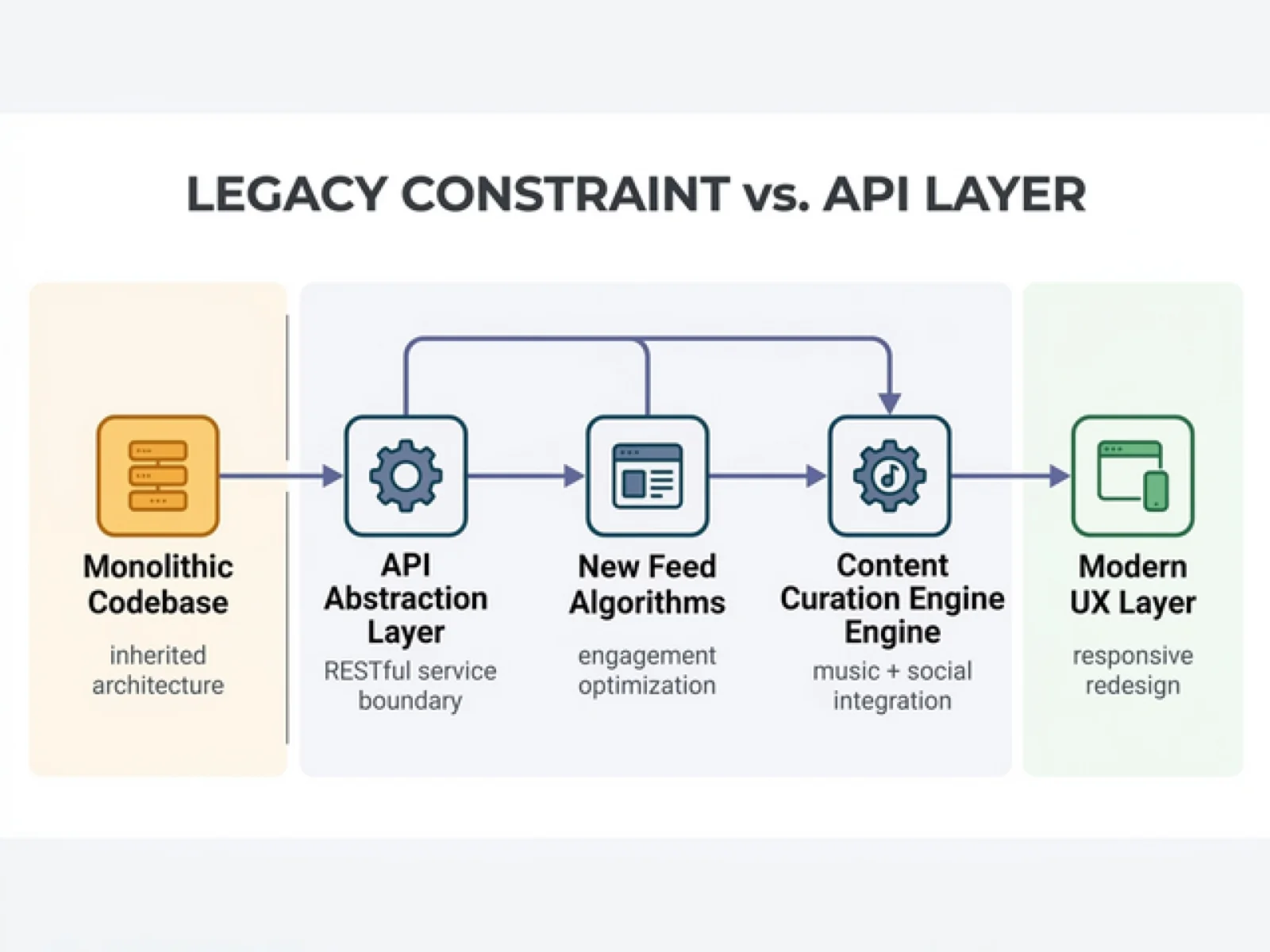 LEGACY CONSTRAINT vs. API LAYER

Monolithic Codebase
inherited architecture

API Abstraction Layer
RESTful service boundary

New Feed Algorithms
engagement optimization

Content Curation Engine Engine
music + social integration

Modern UX Layer
responsive redesign